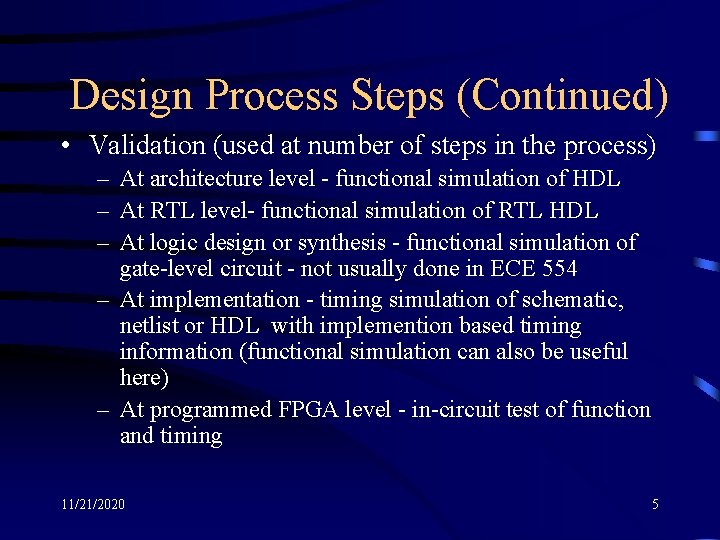 Design Process Steps (Continued)

• Validation (used at number of steps in the process)
  – At architecture level - functional simulation of HDL
  – At RTL level- functional simulation of RTL HDL
  – At logic design or synthesis - functional simulation of gate-level circuit - not usually done in ECE 554
  – At implementation - timing simulation of schematic, netlist or HDL with implemention based timing information (functional simulation can also be useful here)
  – At programmed FPGA level - in-circuit test of function and timing

11/21/2020

5